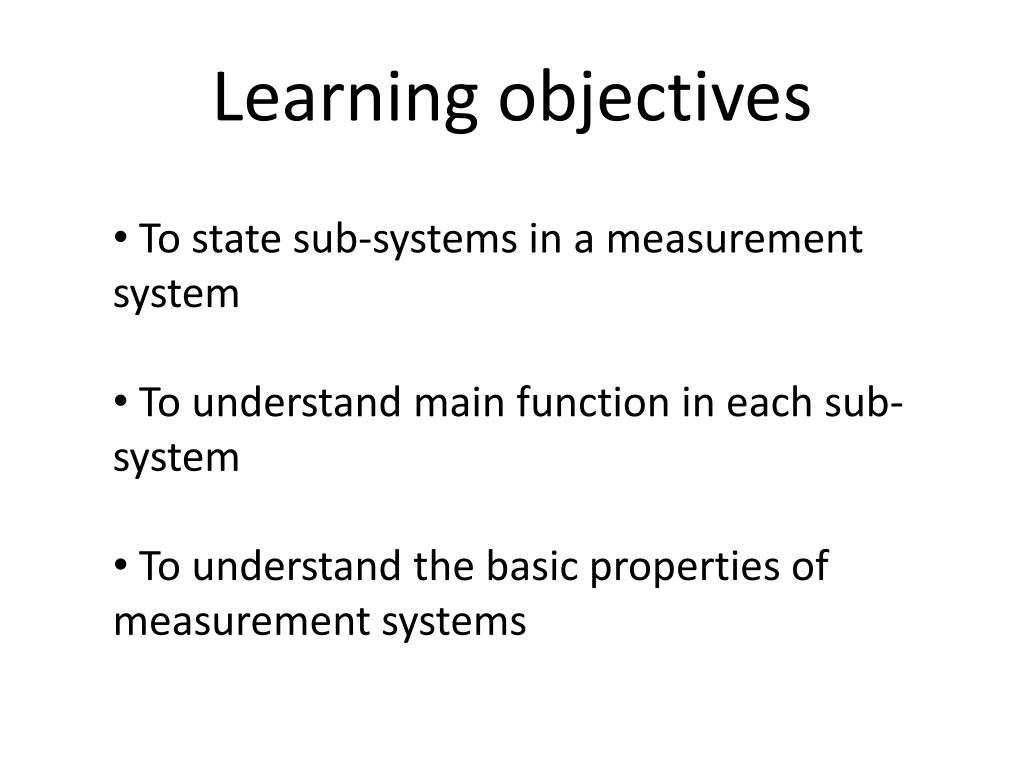 Learning objectives

• To state sub-systems in a measurement system

• To understand main function in each sub-system

• To understand the basic properties of measurement systems